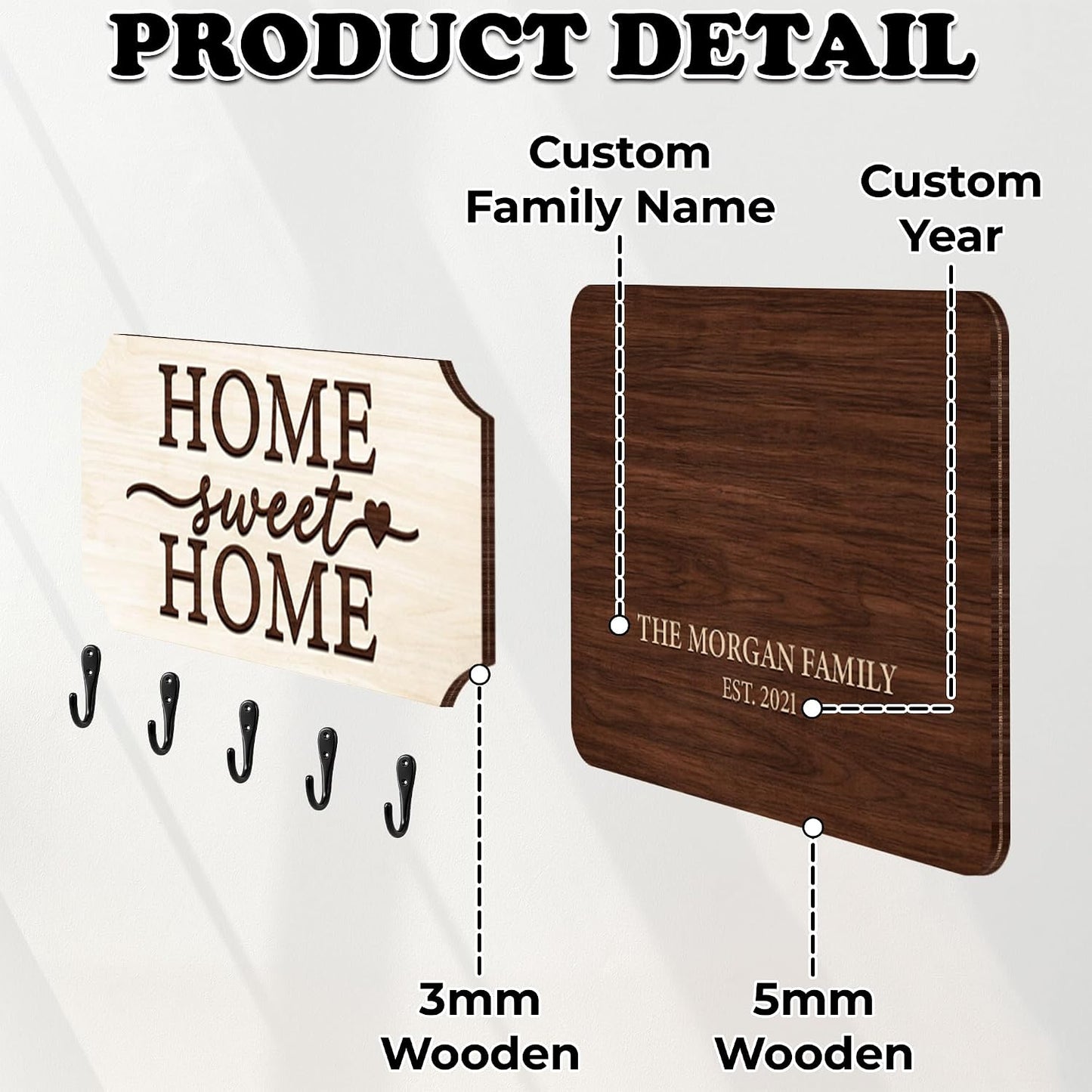 PRODUCT DETAIL

Custom Family Name

Custom Year

HOME sweet HOME

THE MORGAN FAMILY
EST. 2021

3mm Wooden

5mm Wooden